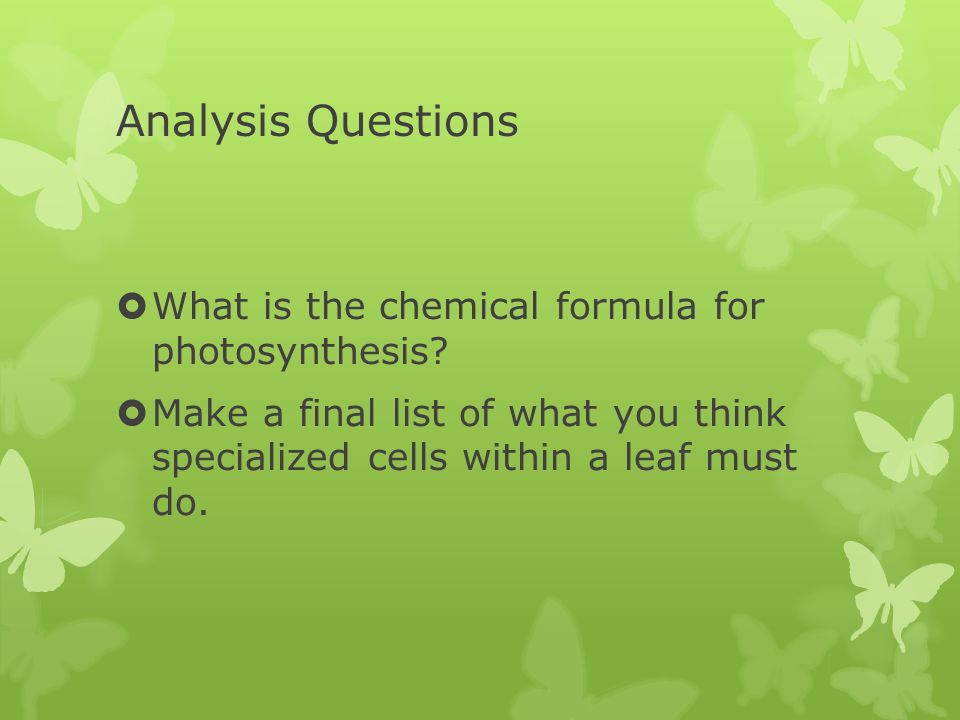 Analysis Questions

What is the chemical formula for photosynthesis?

Make a final list of what you think specialized cells within a leaf must do.